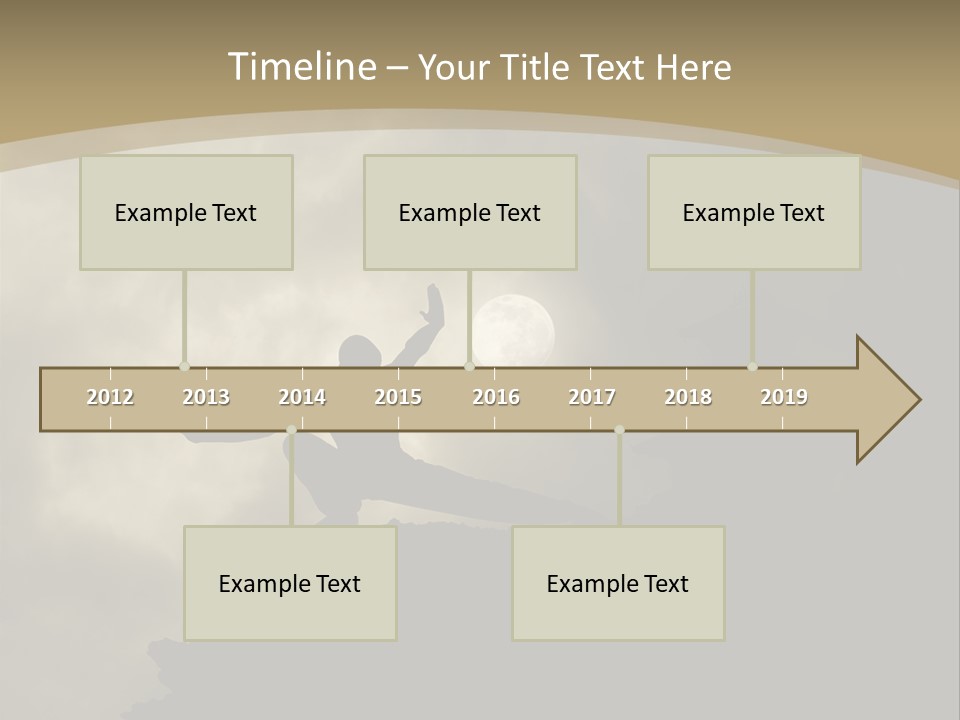 Timeline – Your Title Text Here

Example Text

Example Text

Example Text

2012 2013 2014 2015 2016 2017 2018 2019

Example Text

Example Text